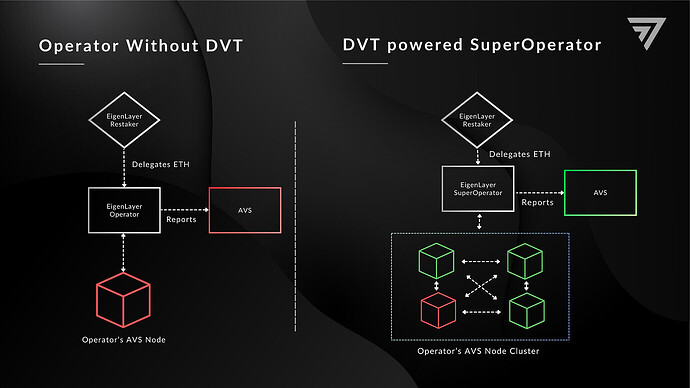 Operator Without DVT

EigenLayer Restaker

Delegates ETH

EigenLayer Operator

Reports

AVS

Operator's AVS Node

DVT powered SuperOperator

EigenLayer Restaker

Delegates ETH

EigenLayer SuperOperator

Reports

AVS

Operator's AVS Node Cluster